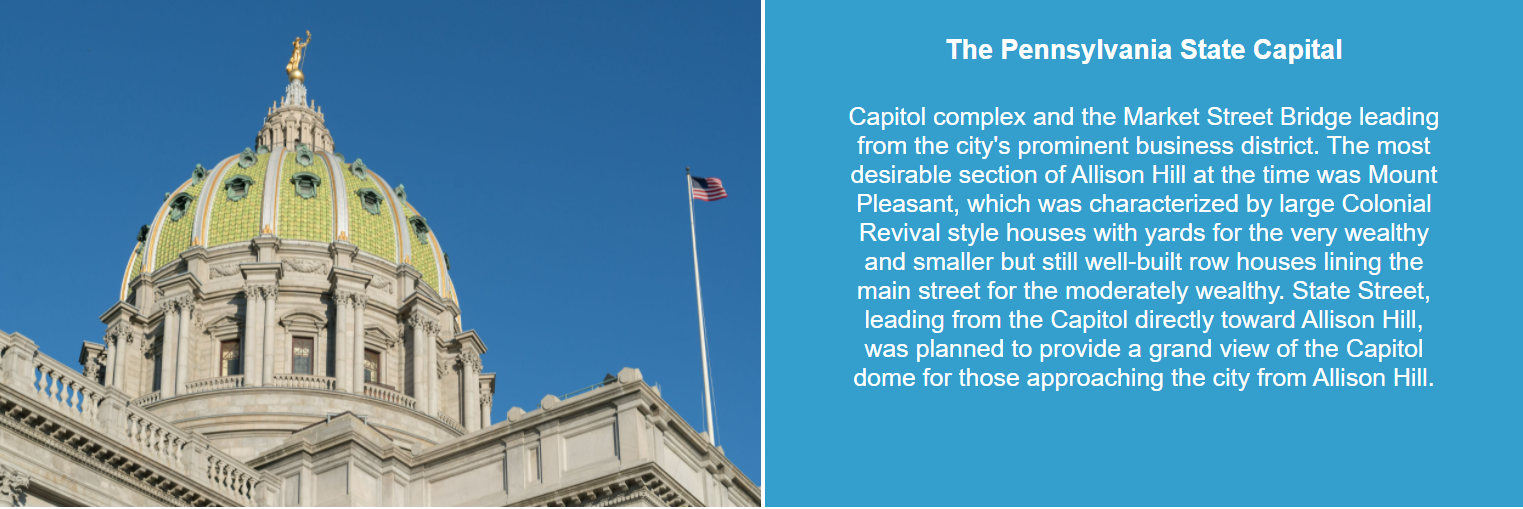 The Pennsylvania State Capital

Capitol complex and the Market Street Bridge leading from the city's prominent business district. The most desirable section of Allison Hill at the time was Mount Pleasant, which was characterized by large Colonial Revival style houses with yards for the very wealthy and smaller but still well-built row houses lining the main street for the moderately wealthy. State Street, leading from the Capitol directly toward Allison Hill, was planned to provide a grand view of the Capitol dome for those approaching the city from Allison Hill.